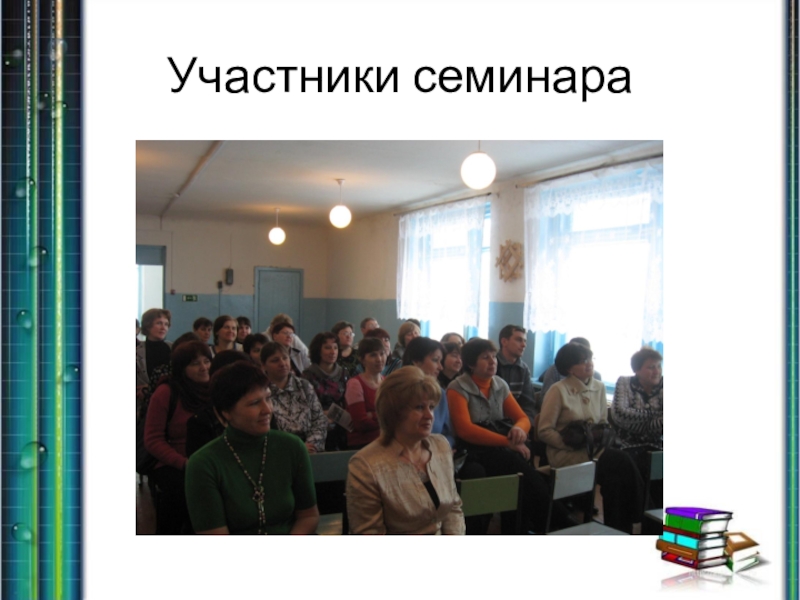 Участники семинара